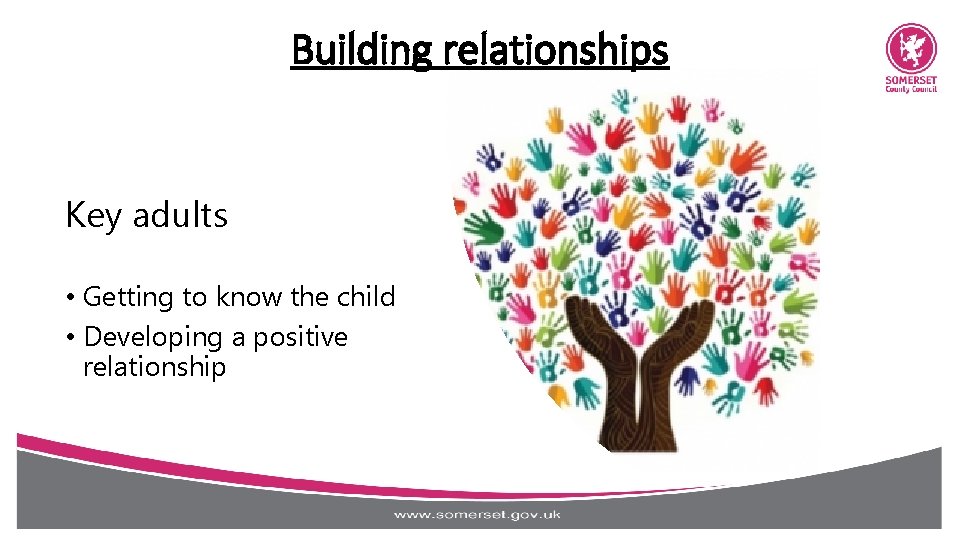 Building relationships

SOMERSET
County Council

Key adults

• Getting to know the child
• Developing a positive relationship

www.somerset.gov.uk